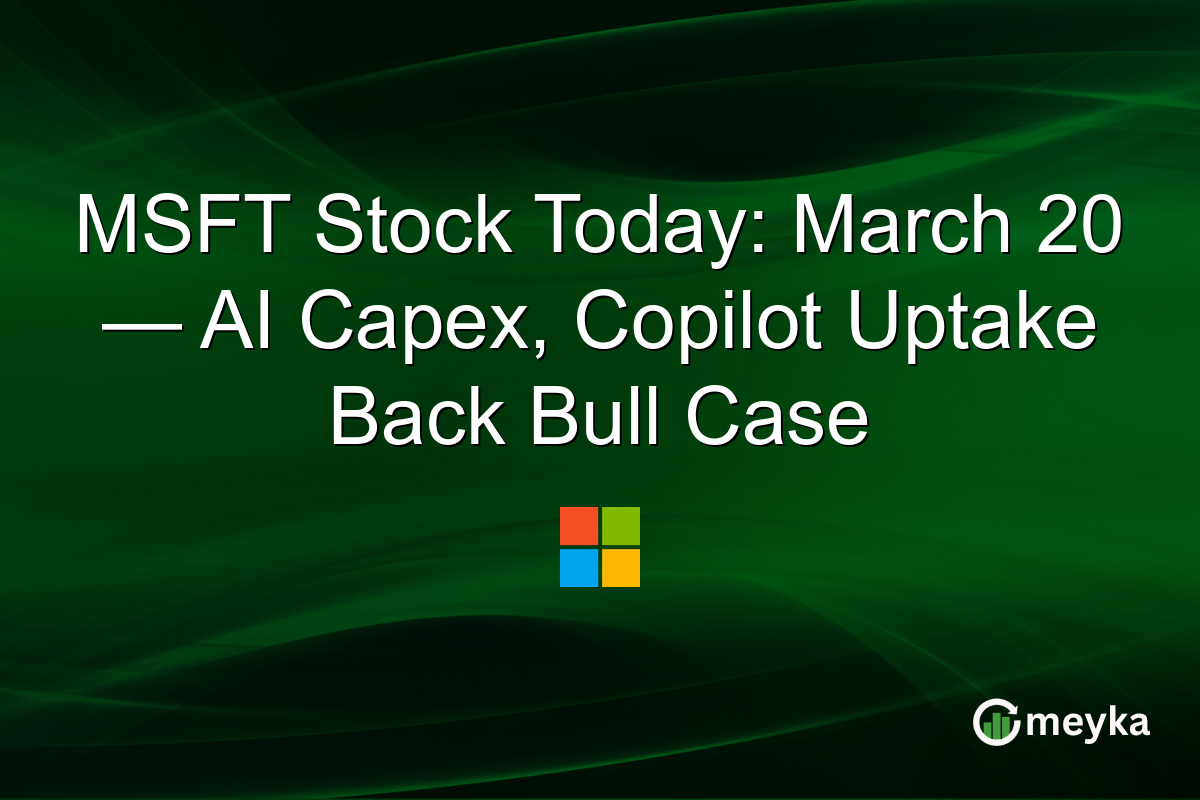 MSFT Stock Today: March 20 — AI Capex, Copilot Uptake Back Bull Case

meyka